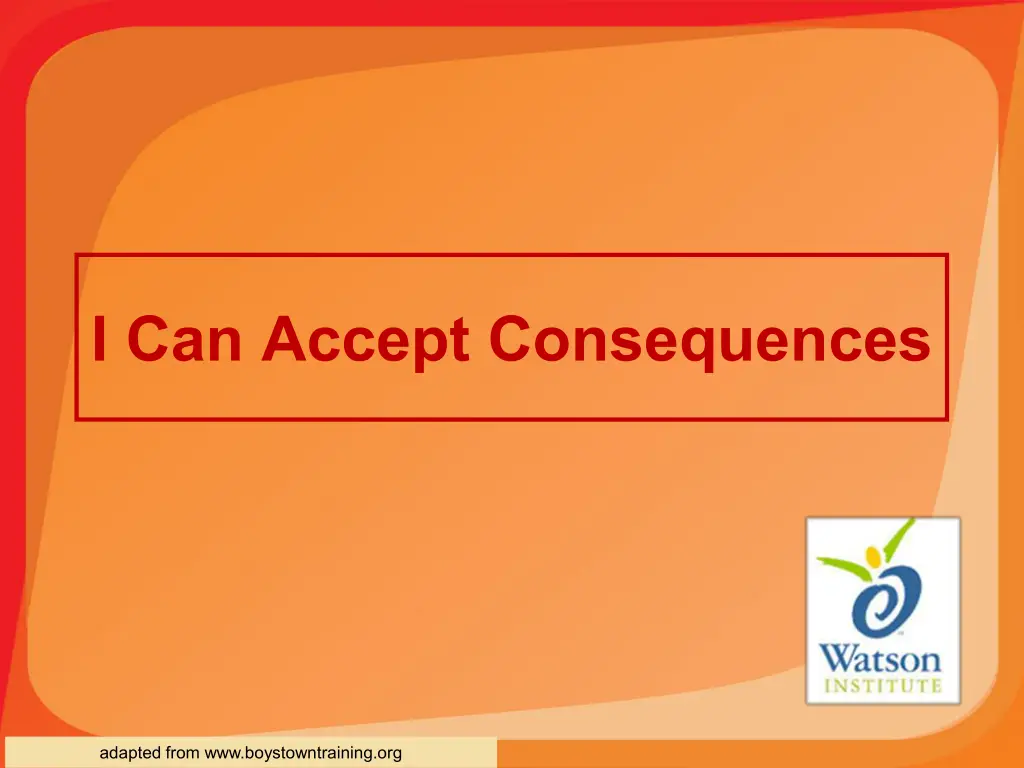 I Can Accept Consequences

Watson INSTITUTE

adapted from www.boystowntraining.org